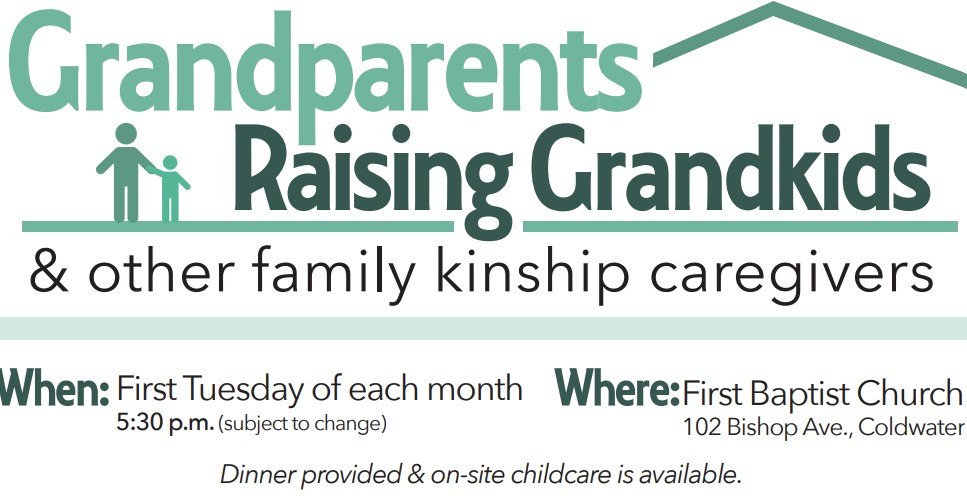 Grandparents Raising Grandkids

& other family kinship caregivers

When: First Tuesday of each month
5:30 p.m. (subject to change)

Where: First Baptist Church
102 Bishop Ave., Coldwater

Dinner provided & on-site childcare is available.